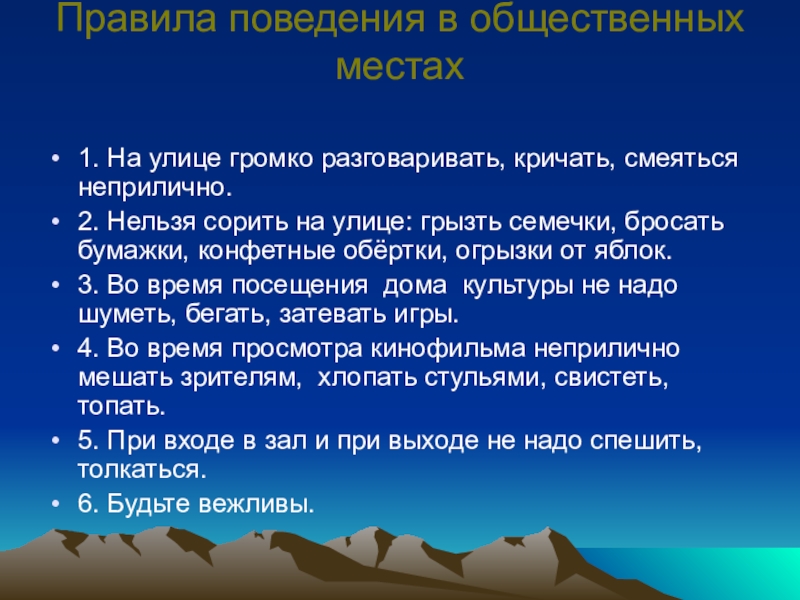 Правила поведения в общественных местах

• 1. На улице громко разговаривать, кричать, смеяться неприлично.
• 2. Нельзя сорить на улице: грызть семечки, бросать бумажки, конфетные обёртки, огрызки от яблок.
• 3. Во время посещения дома культуры не надо шуметь, бегать, затевать игры.
• 4. Во время просмотра кинофильма неприлично мешать зрителям, хлопать стульями, свистеть, топать.
• 5. При входе в зал и при выходе не надо спешить, толкаться.
• 6. Будьте вежливы.